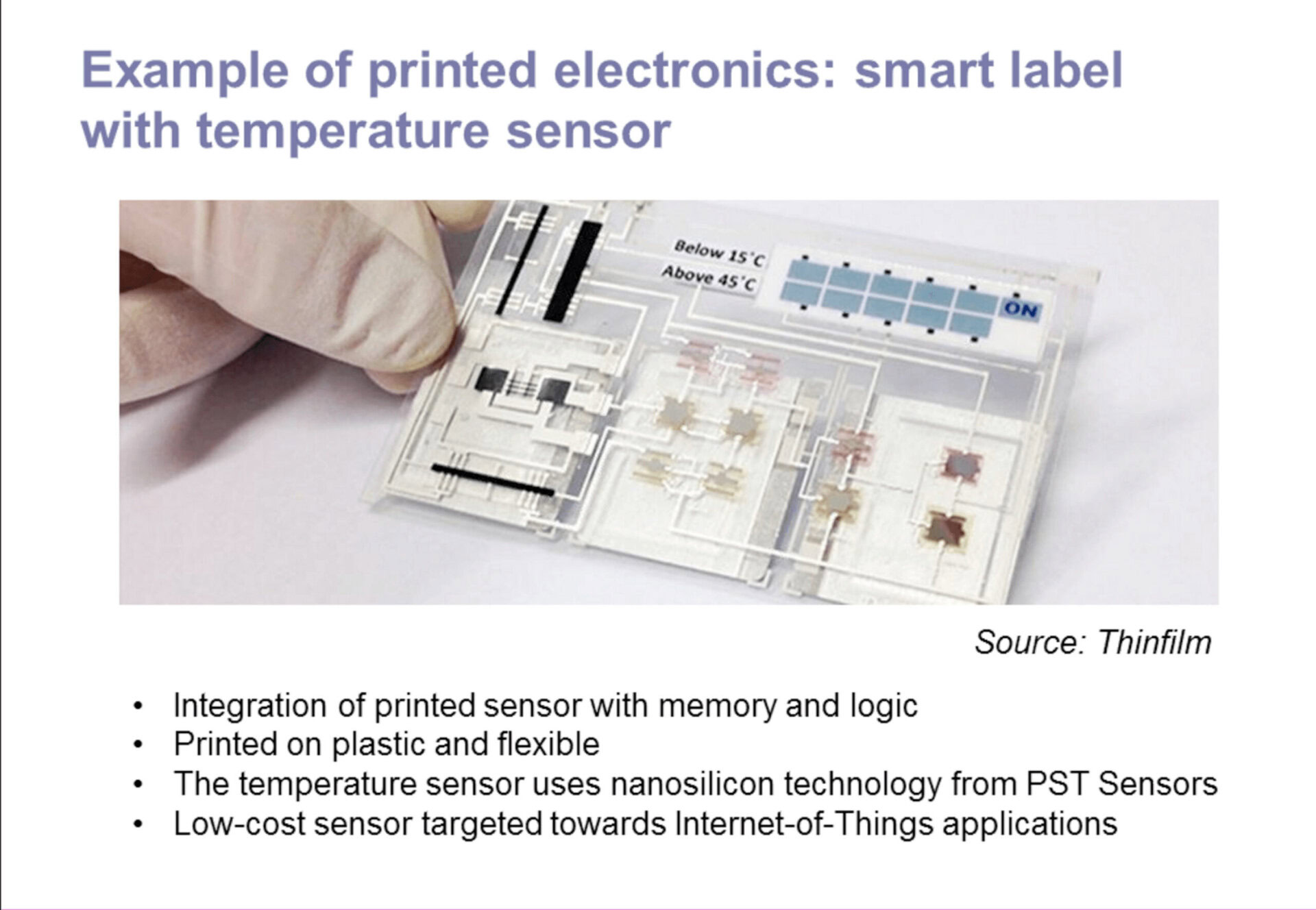 Example of printed electronics: smart label with temperature sensor

Below 15°C
Above 45°C
ON

Source: Thinfilm

• Integration of printed sensor with memory and logic
• Printed on plastic and flexible
• The temperature sensor uses nanosilicon technology from PST Sensors
• Low-cost sensor targeted towards Internet-of-Things applications